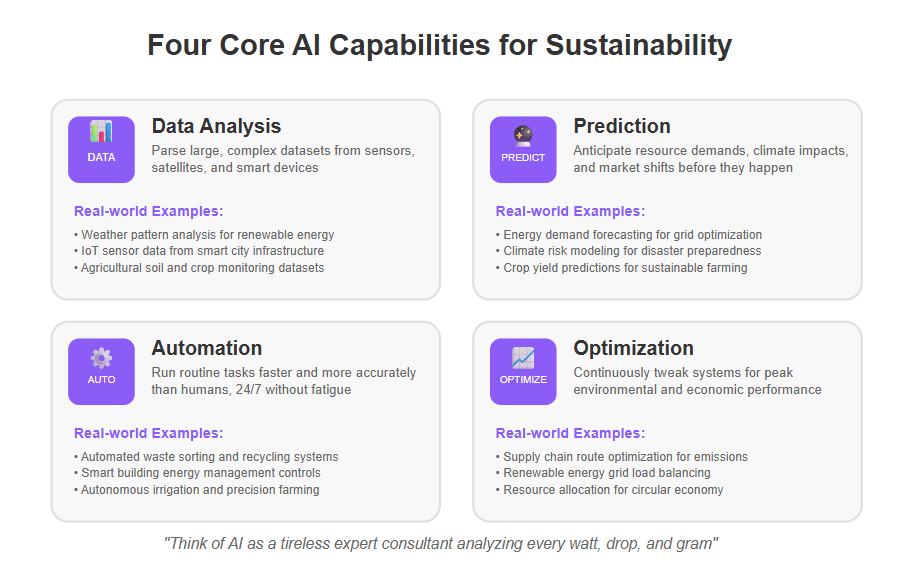 Four Core AI Capabilities for Sustainability

DATA

Data Analysis

Parse large, complex datasets from sensors, satellites, and smart devices

Real-world Examples:

• Weather pattern analysis for renewable energy
• IoT sensor data from smart city infrastructure
• Agricultural soil and crop monitoring datasets

PREDICT

Prediction

Anticipate resource demands, climate impacts, and market shifts before they happen

Real-world Examples:

• Energy demand forecasting for grid optimization
• Climate risk modeling for disaster preparedness
• Crop yield predictions for sustainable farming

AUTO

Automation

Run routine tasks faster and more accurately than humans, 24/7 without fatigue

Real-world Examples:

• Automated waste sorting and recycling systems
• Smart building energy management controls
• Autonomous irrigation and precision farming

OPTIMIZE

Optimization

Continuously tweak systems for peak environmental and economic performance

Real-world Examples:

• Supply chain route optimization for emissions
• Renewable energy grid load balancing
• Resource allocation for circular economy

"Think of AI as a tireless expert consultant analyzing every watt, drop, and gram"